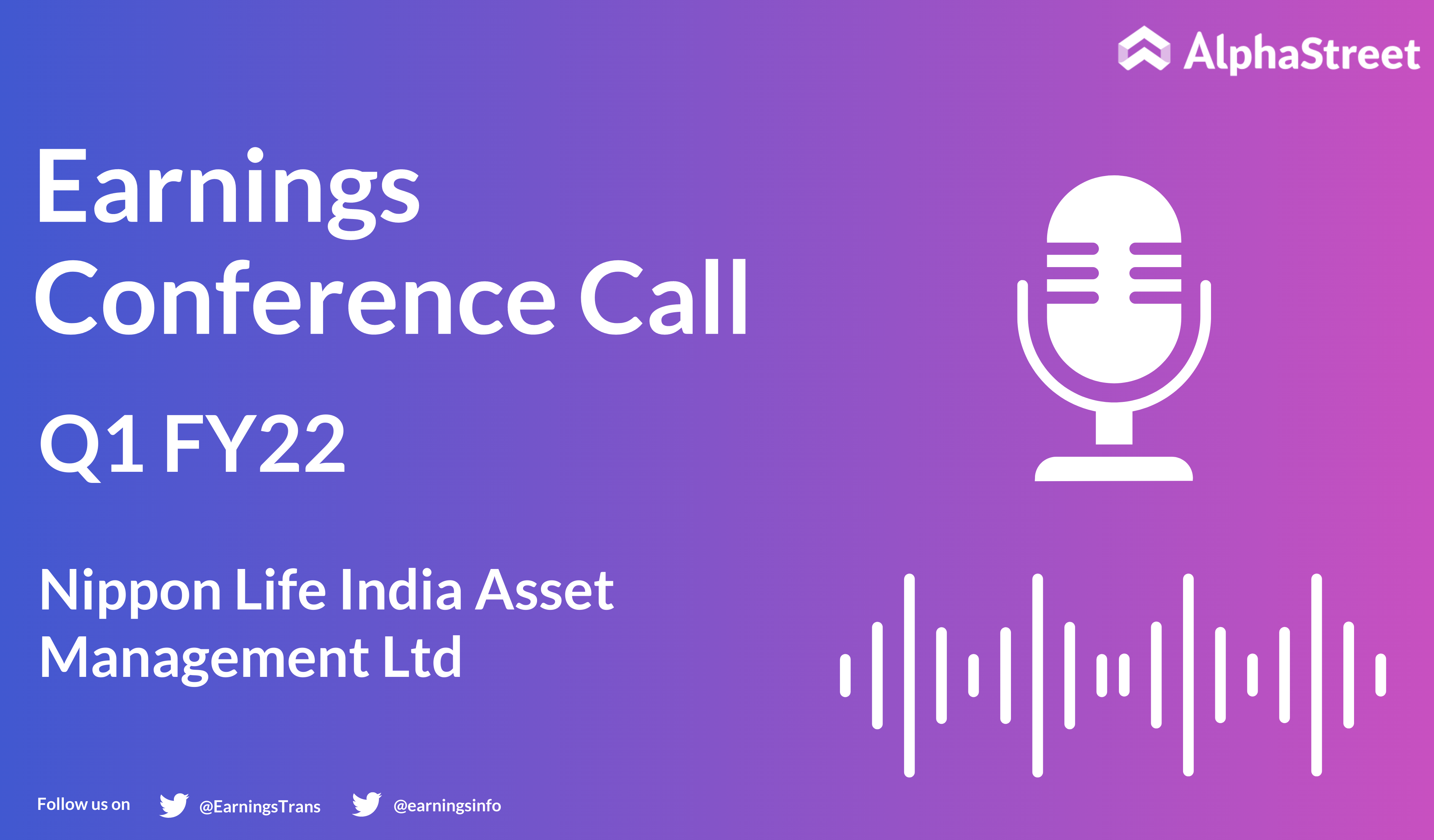 AlphaStreet

Earnings Conference Call

Q1 FY22

Nippon Life India Asset Management Ltd

Follow us on @EarningsTrans @earningsinfo